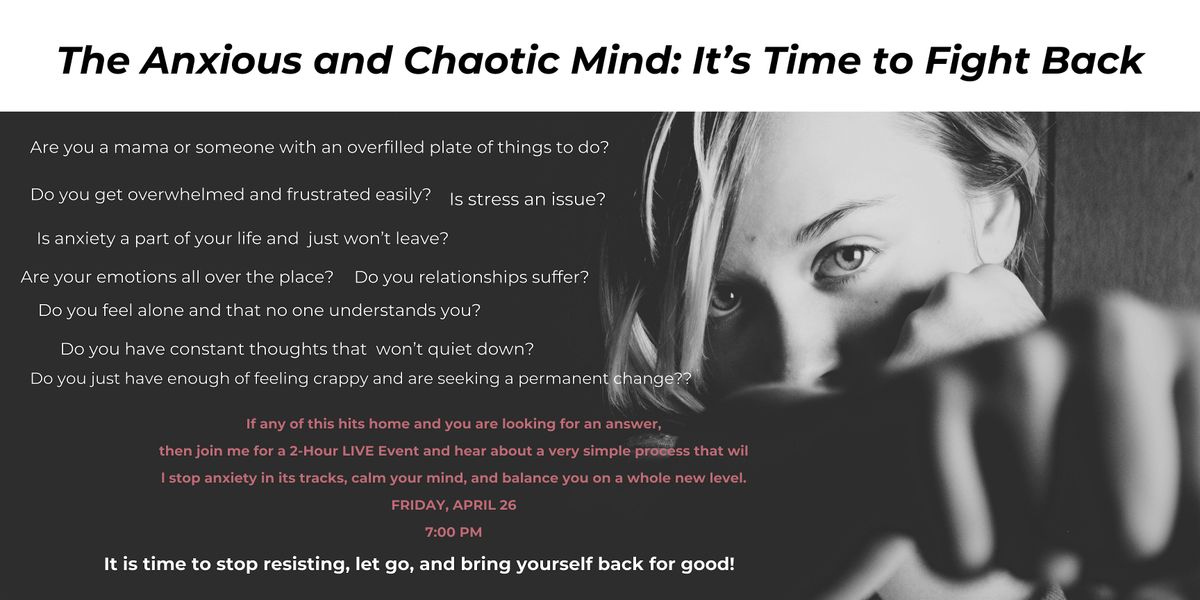 The Anxious and Chaotic Mind: It's Time to Fight Back

Are you a mama or someone with an overfilled plate of things to do?

Do you get overwhelmed and frustrated easily? Is stress an issue?

Is anxiety a part of your life and just won't leave?

Are your emotions all over the place? Do you relationships suffer?

Do you feel alone and that no one understands you?

Do you have constant thoughts that won't quiet down?

Do you just have enough of feeling crappy and are seeking a permanent change??

If any of this hits home and you are looking for an answer, then join me for a 2-Hour LIVE Event and hear about a very simple process that wil l stop anxiety in its tracks, calm your mind, and balance you on a whole new level.

FRIDAY, APRIL 26

7:00 PM

It is time to stop resisting, let go, and bring yourself back for good!